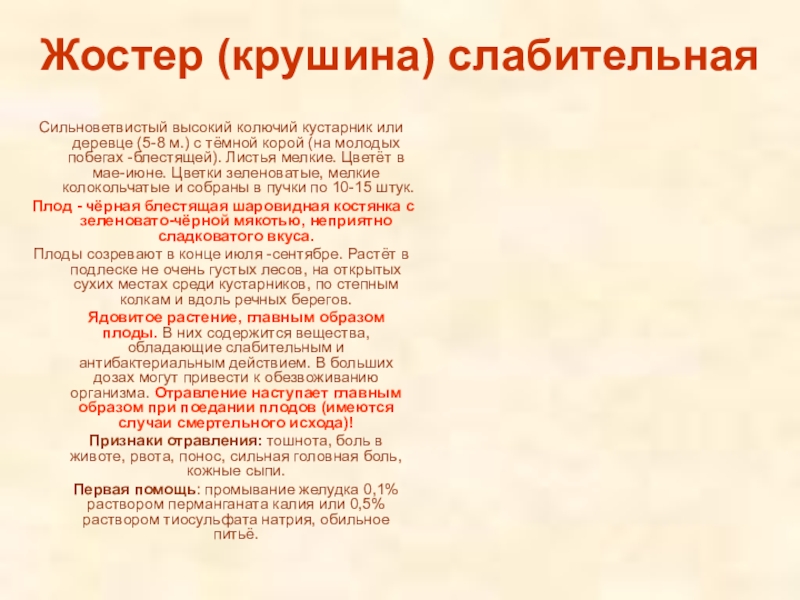 Жостер (крушина) слабительная

Сильноветвистый высокий колючий кустарник или деревце (5-8 м.) с тёмной корой (на молодых побегах -блестящей). Листья мелкие. Цветёт в мае-июне. Цветки зеленоватые, мелкие колокольчатые и собраны в пучки по 10-15 штук.

Плод - чёрная блестящая шаровидная костянка с зеленовато-чёрной мякотью, неприятно сладковатого вкуса.

Плоды созревают в конце июля -сентябре. Растёт в подлеске не очень густых лесов, на открытых сухих местах среди кустарников, по степным колкам и вдоль речных берегов.

Ядовитое растение, главным образом плоды. В них содержится вещества, обладающие слабительным и антибактериальным действием. В больших дозах могут привести к обезвоживанию организма. Отравление наступает главным образом при поедании плодов (имеются случаи смертельного исхода)!

Признаки отравления: тошнота, боль в животе, рвота, понос, сильная головная боль, кожные сыпи.

Первая помощь: промывание желудка 0,1% раствором перманганата калия или 0,5% раствором тиосульфата натрия, обильное питьё.